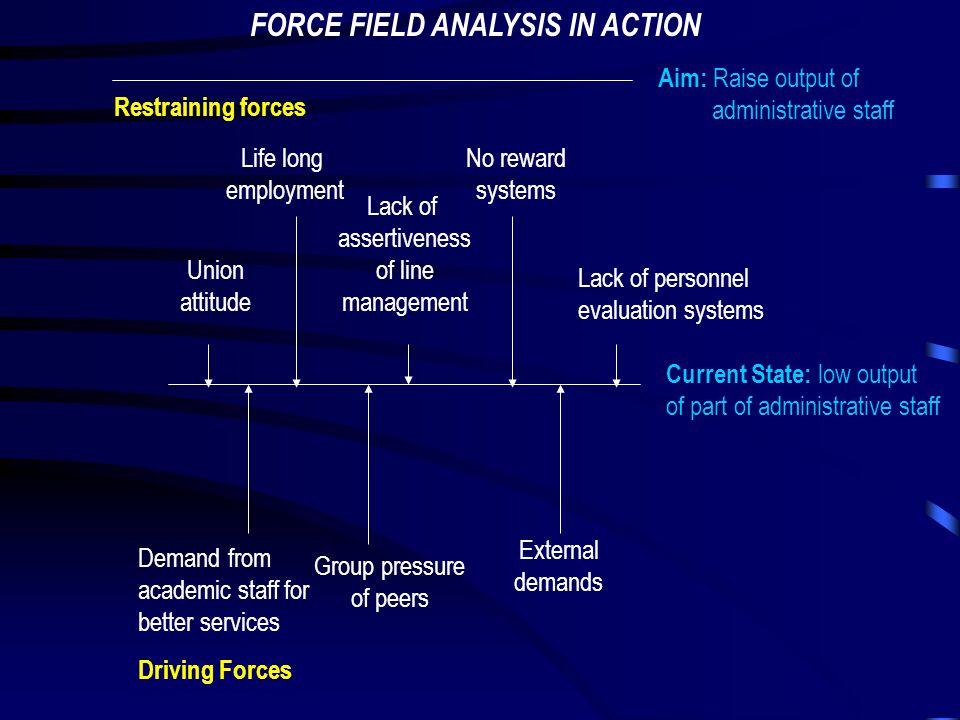 FORCE FIELD ANALYSIS IN ACTION

Aim: Raise output of administrative staff

Restraining forces

Life long employment

No reward systems

Lack of assertiveness of line management

Union attitude

Lack of personnel evaluation systems

Current State: low output of part of administrative staff

Demand from academic staff for better services

Group pressure of peers

External demands

Driving Forces